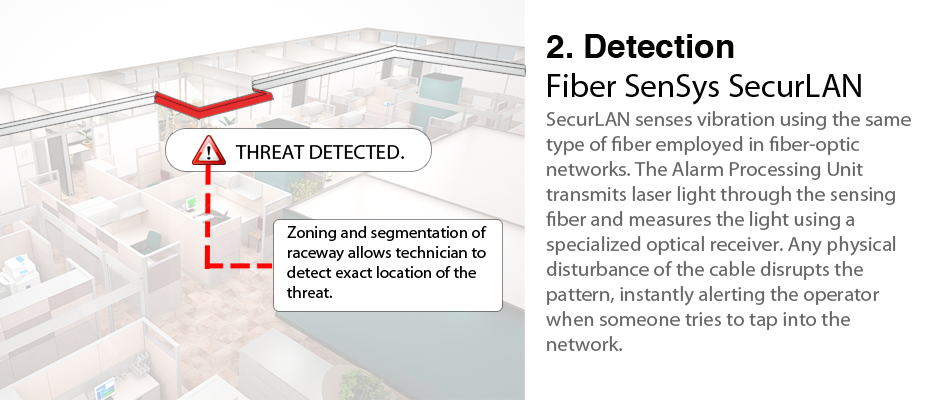 THREAT DETECTED.

Zoning and segmentation of raceway allows technician to detect exact location of the threat.

2. Detection

Fiber SenSys SecurLAN

SecurLAN senses vibration using the same type of fiber employed in fiber-optic networks. The Alarm Processing Unit transmits laser light through the sensing fiber and measures the light using a specialized optical receiver. Any physical disturbance of the cable disrupts the pattern, instantly alerting the operator when someone tries to tap into the network.